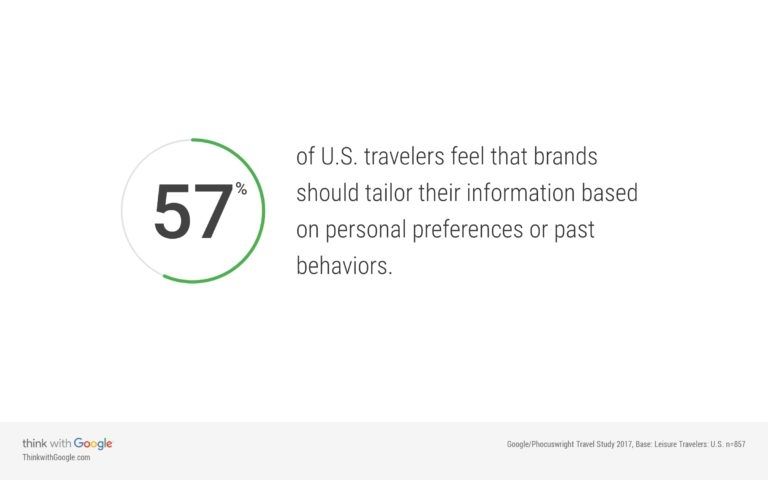 57%

of U.S. travelers feel that brands should tailor their information based on personal preferences or past behaviors.

think with Google
ThinkwithGoogle.com

Google/Phocuswright Travel Study 2017, Base: Leisure Travelers: U.S. n=857